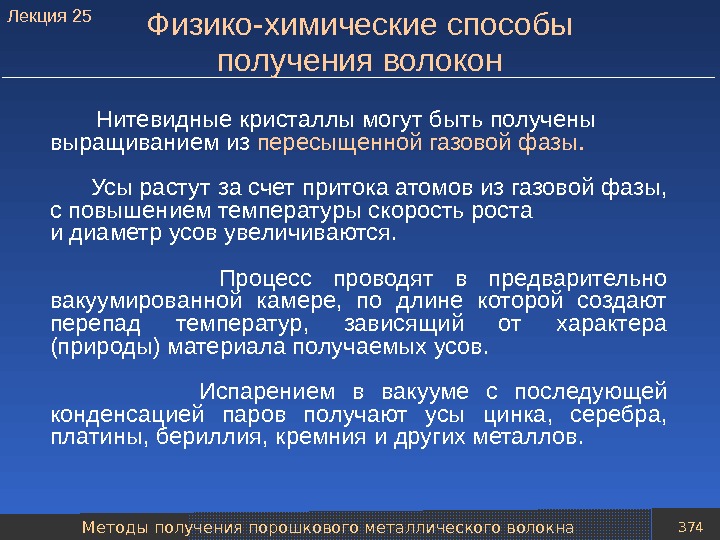 Лекция 25

Физико-химические способы получения волокон

Нитевидные кристаллы могут быть получены выращиванием из пересыщенной газовой фазы.

Усы растут за счет притока атомов из газовой фазы, с повышением температуры скорость роста и диаметр усов увеличиваются.

Процесс проводят в предварительно вакуумированной камере, по длине которой создают перепад температур, зависящий от характера (природы) материала получаемых усов.

Испарением в вакууме с последующей конденсацией паров получают усы цинка, серебра, платины, бериллия, кремния и других металлов.

Методы получения порошкового металлического волокна

374